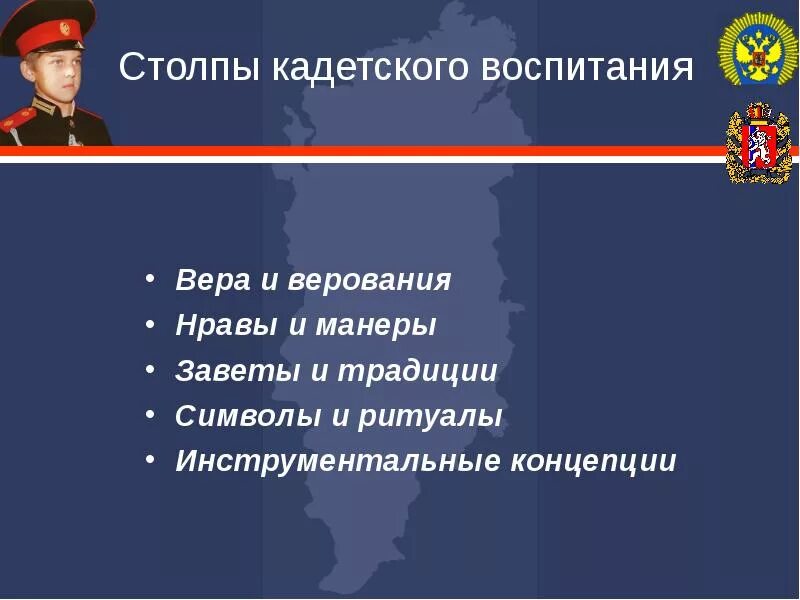 Столпы кадетского воспитания

• Вера и верования
• Нравы и манеры
• Заветы и традиции
• Символы и ритуалы
• Инструментальные концепции